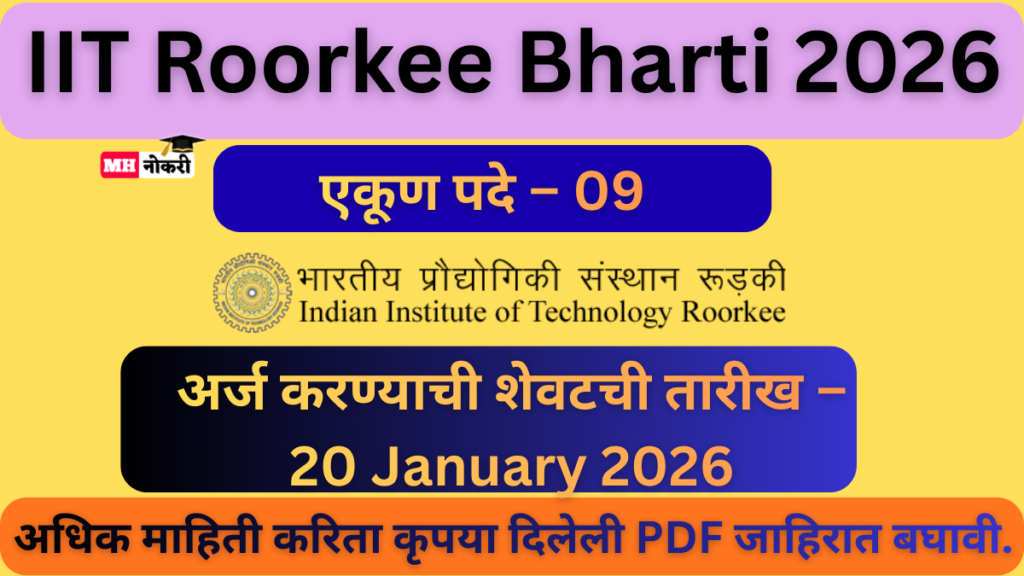 IIT Roorkee Bharti 2026

MH नोकरी

एकूण पदे – 09

भारतीय प्रौद्योगिकी संस्थान रूड़की
Indian Institute of Technology Roorkee

अर्ज करण्याची शेवटची तारीख – 20 January 2026

अधिक माहिती करिता कृपया दिलेली PDF जाहिरात बघावी.